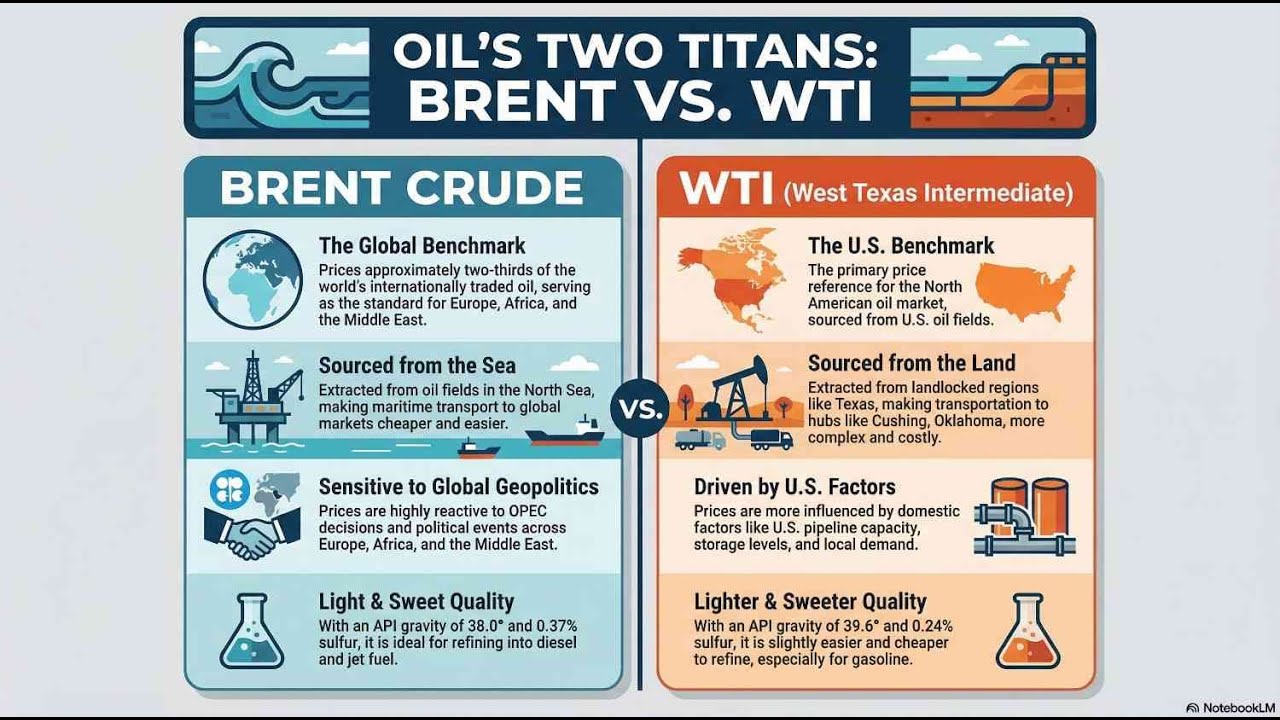 OIL'S TWO TITANS: BRENT VS. WTI

BRENT CRUDE

The Global Benchmark
Prices approximately two-thirds of the world's internationally traded oil, serving as the standard for Europe, Africa, and the Middle East.

Sourced from the Sea
Extracted from oil fields in the North Sea, making maritime transport to global markets cheaper and easier.

Sensitive to Global Geopolitics
Prices are highly reactive to OPEC decisions and political events across Europe, Africa, and the Middle East.

Light & Sweet Quality
With an API gravity of 38.0° and 0.37% sulfur, it is ideal for refining into diesel and jet fuel.

VS.

WTI (West Texas Intermediate)

The U.S. Benchmark
The primary price reference for the North American oil market, sourced from U.S. oil fields.

Sourced from the Land
Extracted from landlocked regions like Texas, making transportation to hubs like Cushing, Oklahoma, more complex and costly.

Driven by U.S. Factors
Prices are more influenced by domestic factors like U.S. pipeline capacity, storage levels, and local demand.

Lighter & Sweeter Quality
With an API gravity of 39.6° and 0.24% sulfur, it is slightly easier and cheaper to refine, especially for gasoline.

NotebookLM